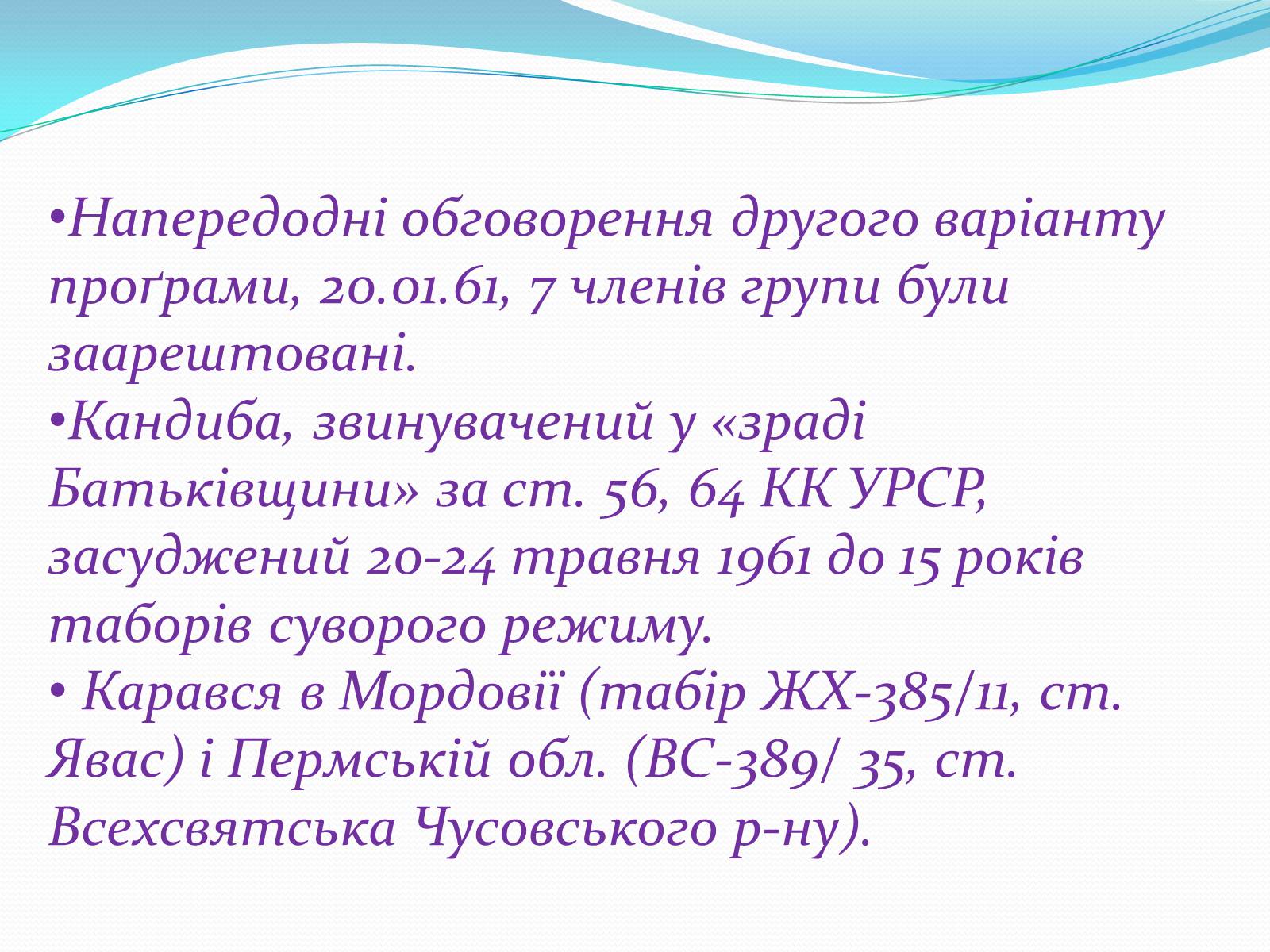 •Напередодні обговорення другого варіанту проґрами, 20.01.61, 7 членів групи були заарештовані.
•Кандиба, звинувачений у «зраді Батьківщини» за ст. 56, 64 КК УРСР, засуджений 20-24 травня 1961 до 15 років таборів суворого режиму.
• Карався в Мордовії (табір ЖХ-385/11, ст. Явас) і Пермській обл. (ВС-389/ 35, ст. Всехсвятська Чусовського р-ну).